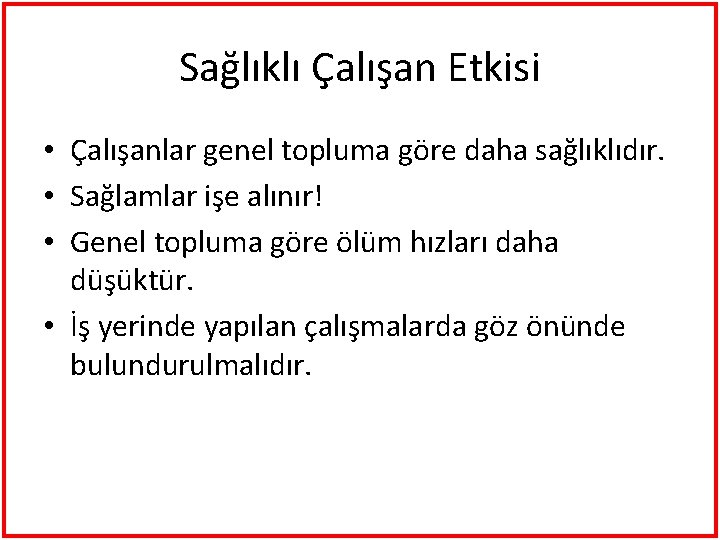 Sağlıklı Çalışan Etkisi

• Çalışanlar genel topluma göre daha sağlıklıdır.
• Sağlamlar işe alınır!
• Genel topluma göre ölüm hızları daha düşüktür.
• İş yerinde yapılan çalışmalarda göz önünde bulundurulmalıdır.